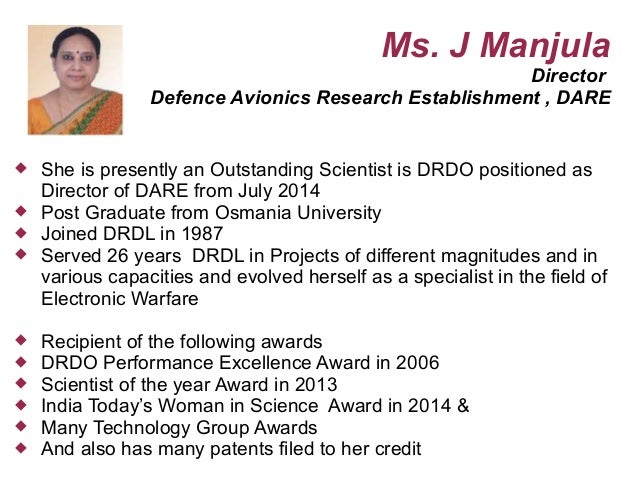 Ms. J Manjula
Director
Defence Avionics Research Establishment , DARE

◆ She is presently an Outstanding Scientist is DRDO positioned as Director of DARE from July 2014
◆ Post Graduate from Osmania University
◆ Joined DRDL in 1987
◆ Served 26 years DRDL in Projects of different magnitudes and in various capacities and evolved herself as a specialist in the field of Electronic Warfare

◆ Recipient of the following awards
◆ DRDO Performance Excellence Award in 2006
◆ Scientist of the year Award in 2013
◆ India Today's Woman in Science Award in 2014 &
◆ Many Technology Group Awards
◆ And also has many patents filed to her credit